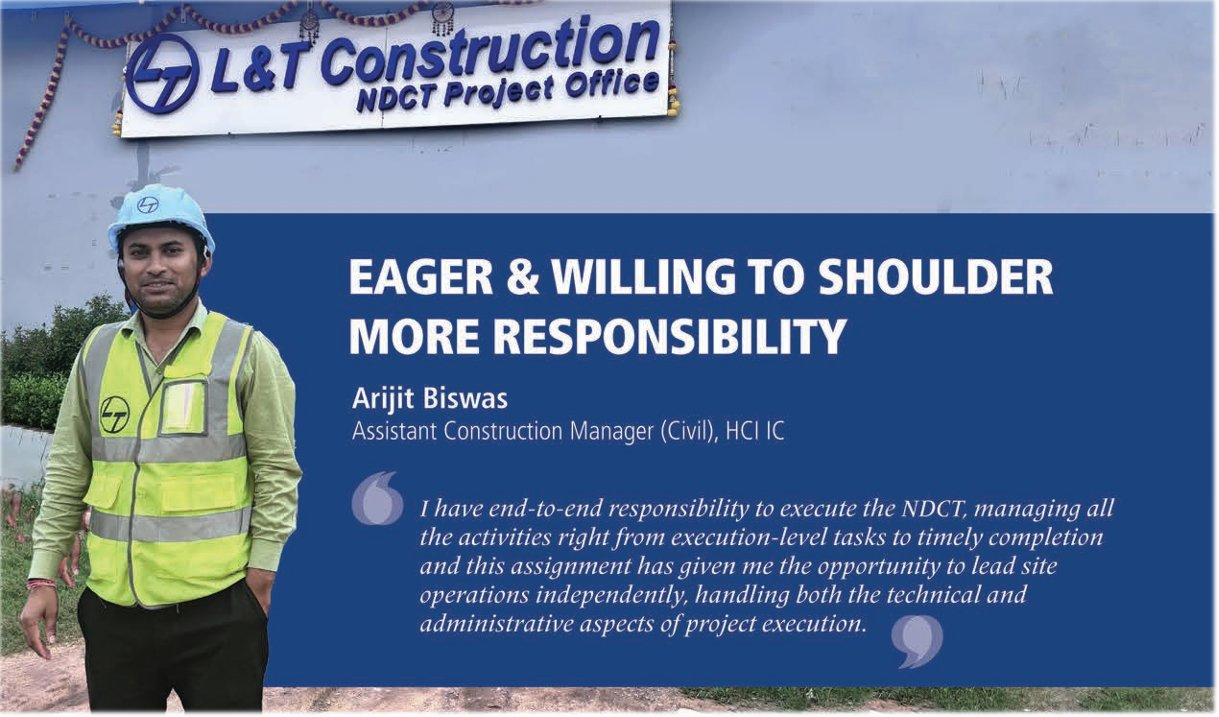 L&T Construction
NDCT Project Office

EAGER & WILLING TO SHOULDER MORE RESPONSIBILITY

Arijit Biswas
Assistant Construction Manager (Civil), HCI IC

I have end-to-end responsibility to execute the NDCT, managing all the activities right from execution-level tasks to timely completion and this assignment has given me the opportunity to lead site operations independently, handling both the technical and administrative aspects of project execution.